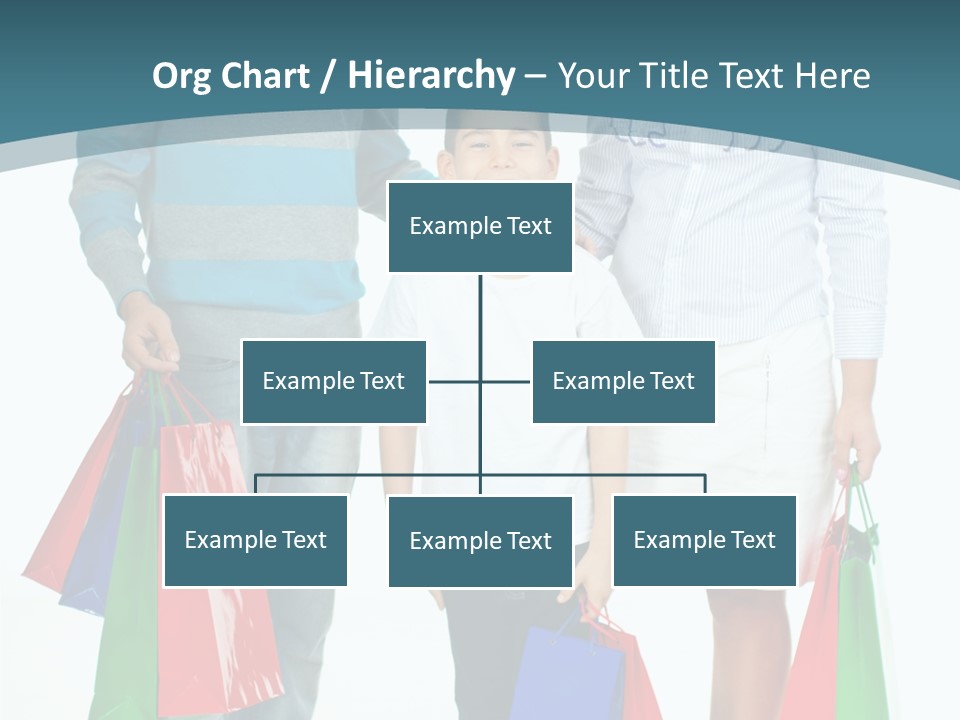 Org Chart / Hierarchy – Your Title Text Here

Example Text

Example Text

Example Text

Example Text

Example Text

Example Text